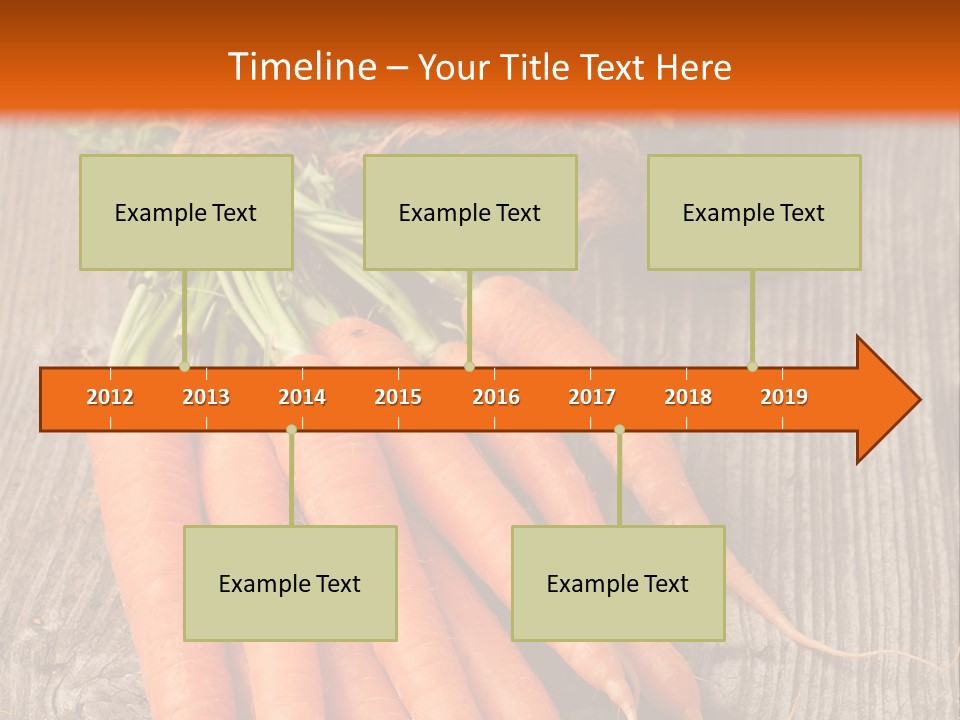 Timeline – Your Title Text Here

Example Text

Example Text

Example Text

2012 2013 2014 2015 2016 2017 2018 2019

Example Text

Example Text